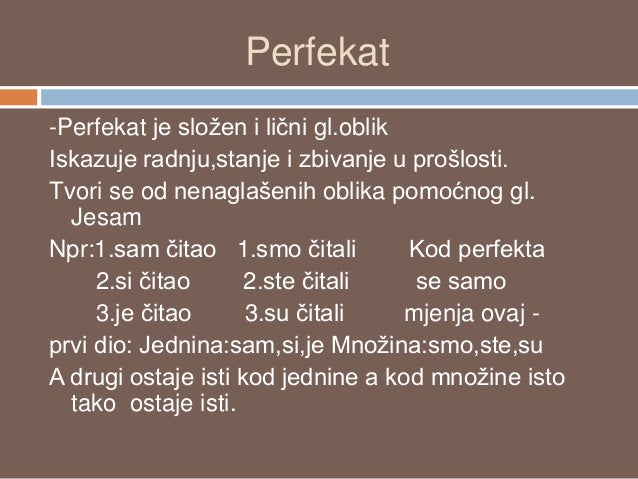 Perfekat

-Perfekat je složen i lični gl.oblik

Iskazuje radnju,stanje i zbivanje u prošlosti.

Tvori se od nenaglašenih oblika pomoćnog gl. Jesam

Npr:1.sam čitao 1.smo čitali Kod perfekta
2.si čitao 2.ste čitali se samo
3.je čitao 3.su čitali mjenja ovaj -

prvi dio: Jednina:sam,si,je Množina:smo,ste,su

A drugi ostaje isti kod jednine a kod množine isto tako ostaje isti.